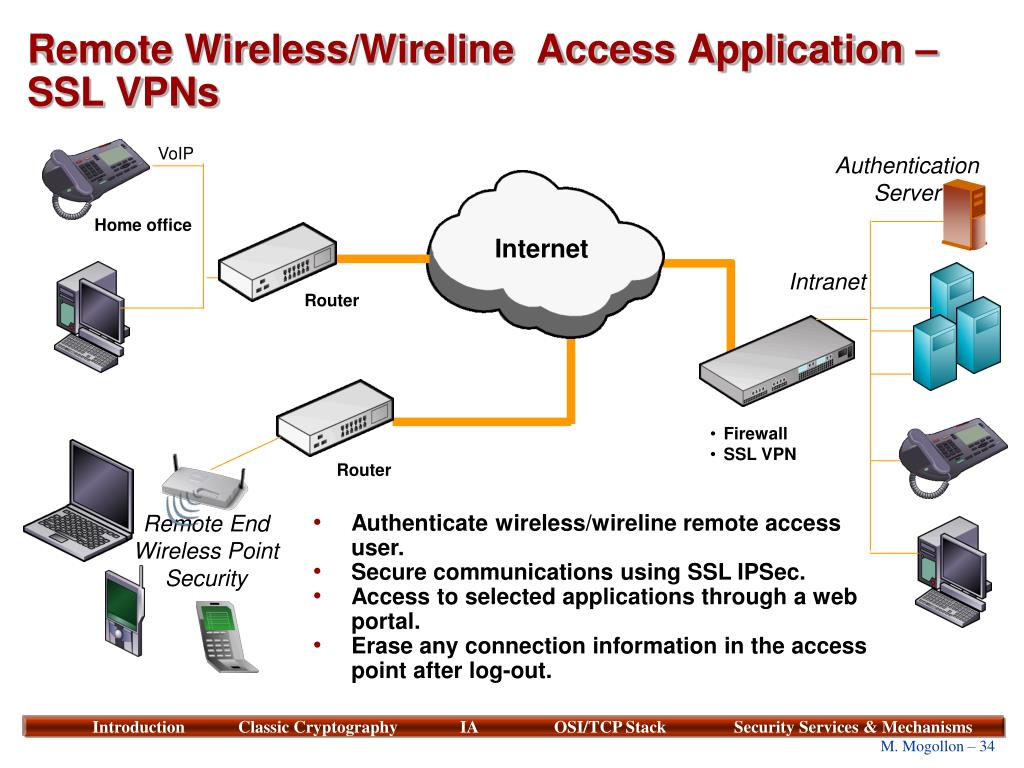 Remote Wireless/Wireline Access Application – SSL VPNs

VoIP

Home office

Router

Internet

Authentication Server

Intranet

Router

• Firewall
• SSL VPN

Remote End Wireless Point Security

• Authenticate wireless/wireline remote access user.
• Secure communications using SSL IPSec.
• Access to selected applications through a web portal.
• Erase any connection information in the access point after log-out.

Introduction Classic Cryptography IA OSI/TCP Stack Security Services & Mechanisms

M. Mogollon – 34